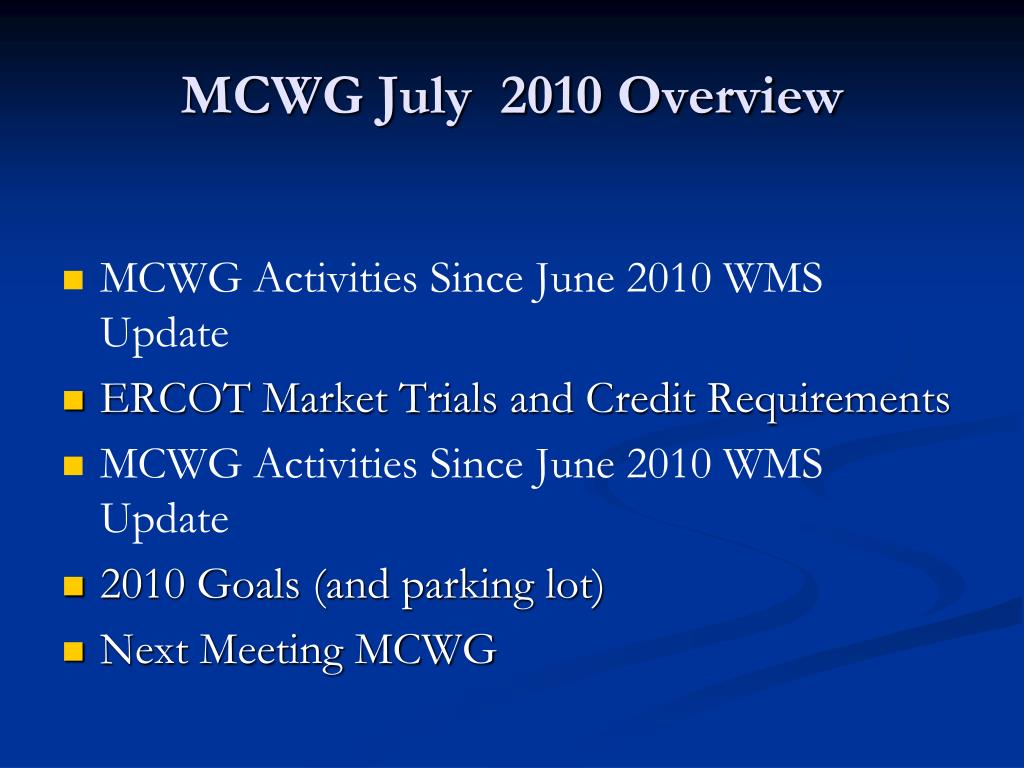 MCWG July  2010 Overview

- MCWG Activities Since June 2010 WMS Update
- ERCOT Market Trials and Credit Requirements
- MCWG Activities Since June 2010 WMS Update
- 2010 Goals (and parking lot)
- Next Meeting MCWG